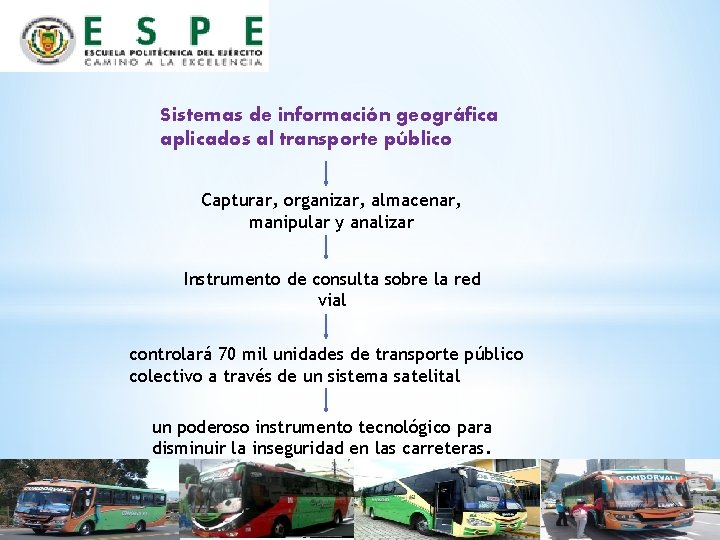 ESPE
ESCUELA POLITÉCNICA DEL EJÉRCITO
CAMINO A LA EXCELENCIA

Sistemas de información geográfica aplicados al transporte público

Capturar, organizar, almacenar, manipular y analizar

Instrumento de consulta sobre la red vial

controlará 70 mil unidades de transporte público colectivo a través de un sistema satelital

un poderoso instrumento tecnológico para disminuir la inseguridad en las carreteras.

CONDORVALL
CONDORVALL